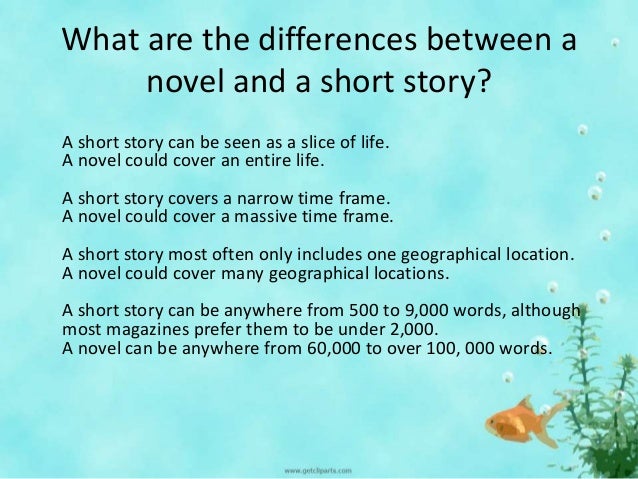 What are the differences between a novel and a short story?

A short story can be seen as a slice of life.
A novel could cover an entire life.

A short story covers a narrow time frame.
A novel could cover a massive time frame.

A short story most often only includes one geographical location.
A novel could cover many geographical locations.

A short story can be anywhere from 500 to 9,000 words, although most magazines prefer them to be under 2,000.
A novel can be anywhere from 60,000 to over 100, 000 words.

www.getcliparts.com